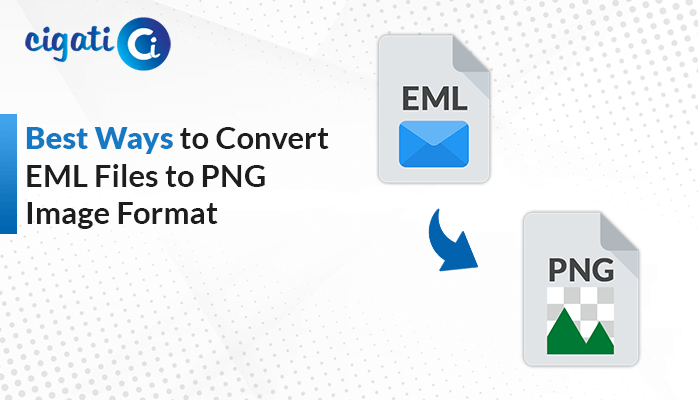 cigati Ci

Best Ways to Convert EML Files to PNG Image Format

EML

PNG